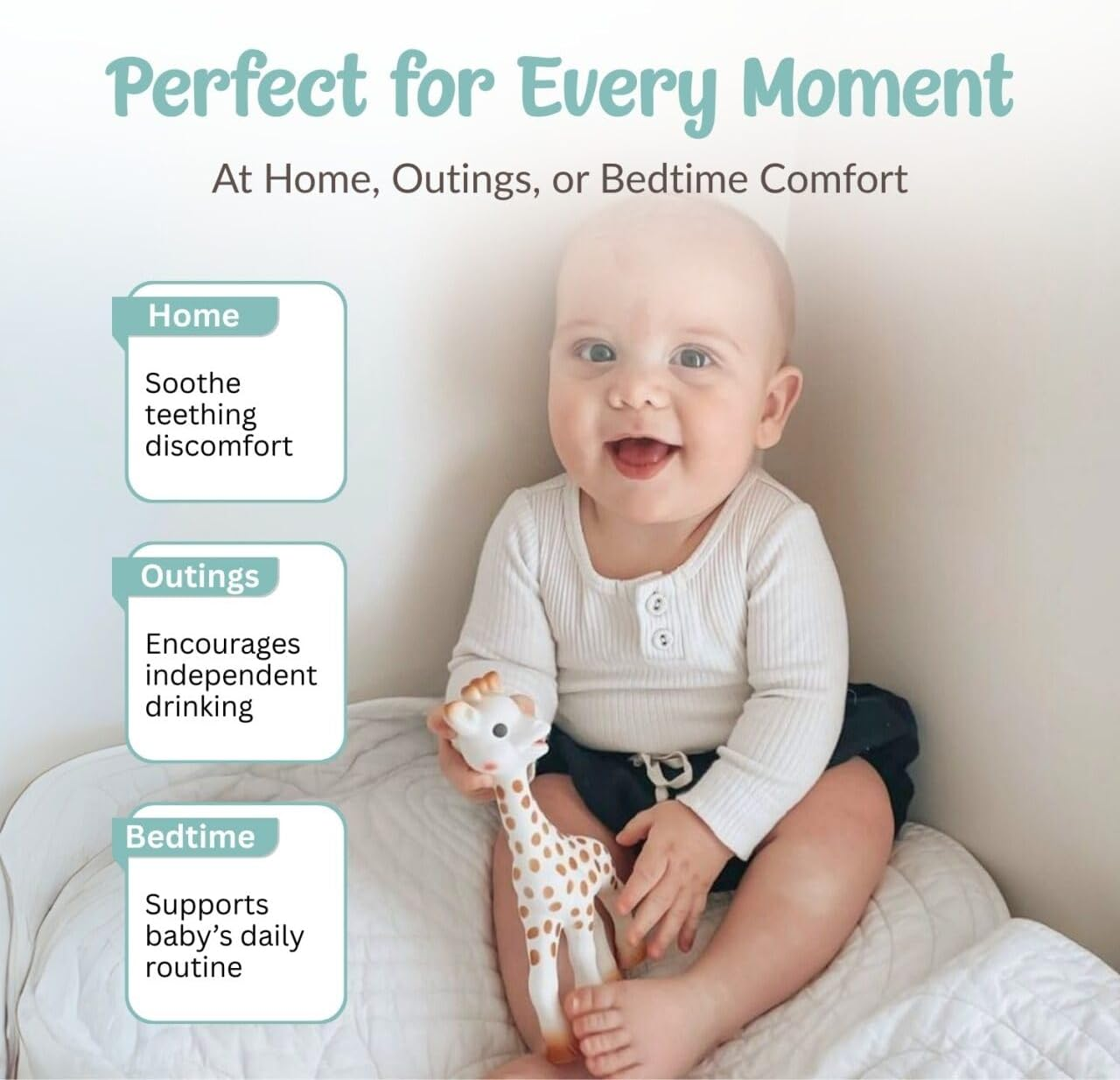 Perfect for Every Moment

At Home, Outings, or Bedtime Comfort

Home

Soothe teething discomfort

Outings

Encourages independent drinking

Bedtime

Supports baby's daily routine